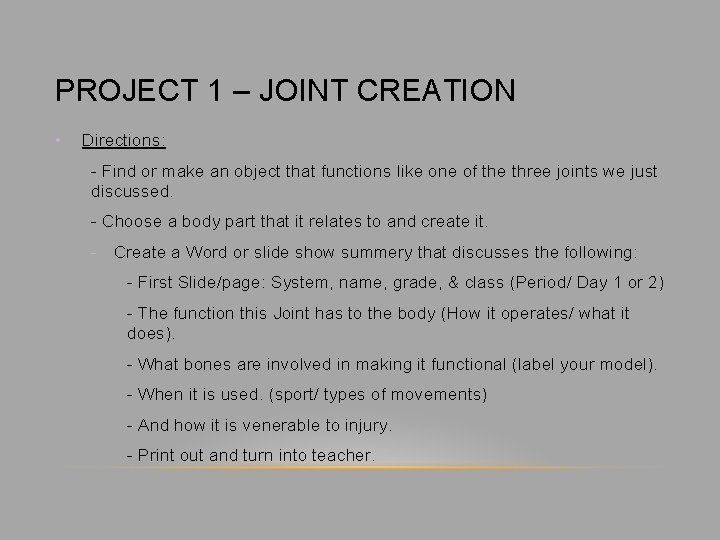 PROJECT 1 – JOINT CREATION

• Directions:

- Find or make an object that functions like one of the three joints we just discussed.

- Choose a body part that it relates to and create it.

- Create a Word or slide show summery that discusses the following:

- First Slide/page: System, name, grade, & class (Period/ Day 1 or 2)

- The function this Joint has to the body (How it operates/ what it does).

- What bones are involved in making it functional (label your model).

- When it is used. (sport/ types of movements)

- And how it is venerable to injury.

- Print out and turn into teacher.